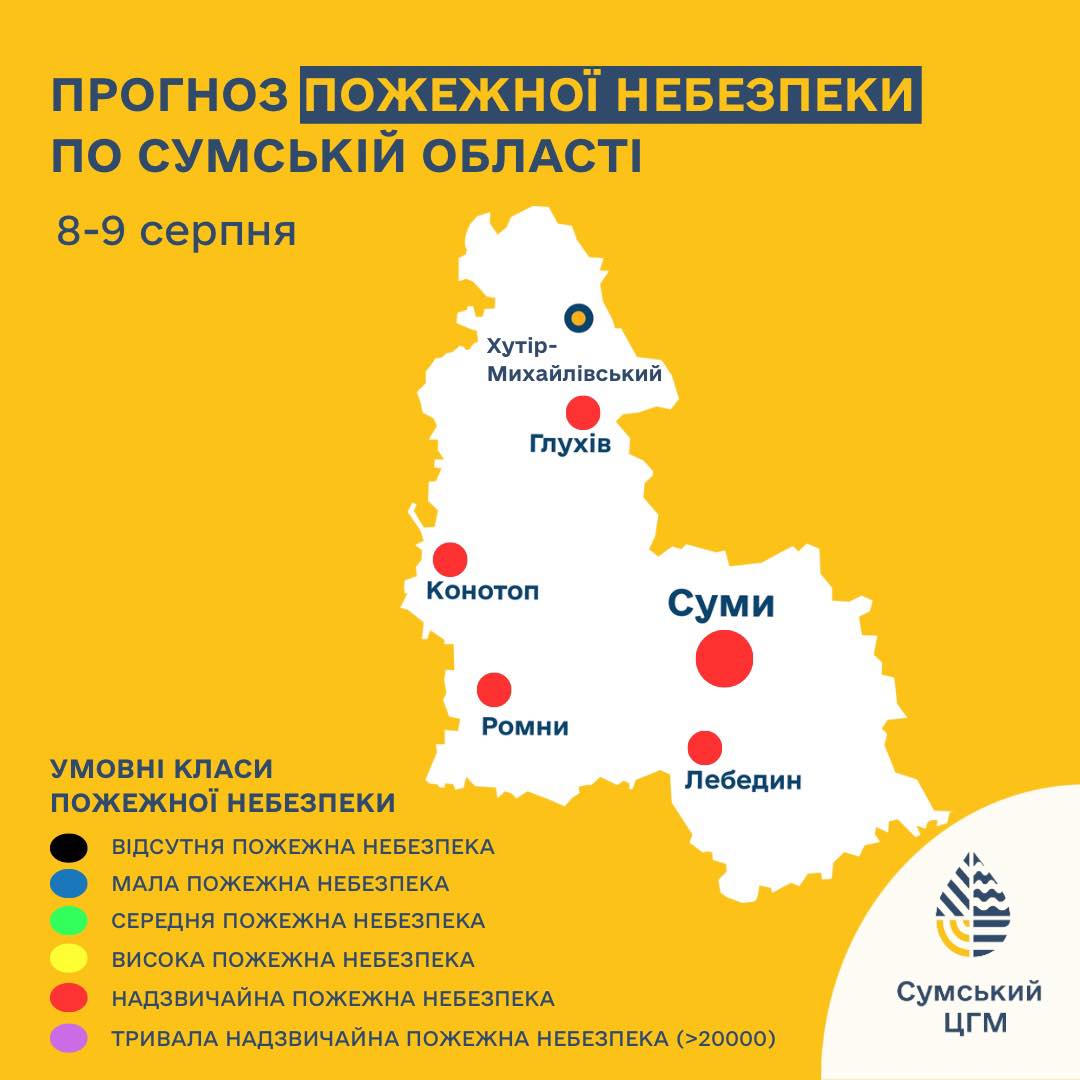 ПРОГНОЗ ПОЖЕЖНОЇ НЕБЕЗПЕКИ ПО СУМСЬКІЙ ОБЛАСТІ

8-9 серпня

Хутір-Михайлівський

Глухів

Конотоп

Суми

Ромни

Лебедин

УМОВНІ КЛАСИ ПОЖЕЖНОЇ НЕБЕЗПЕКИ

ВІДСУТНЯ ПОЖЕЖНА НЕБЕЗПЕКА

МАЛА ПОЖЕЖНА НЕБЕЗПЕКА

СЕРЕДНЯ ПОЖЕЖНА НЕБЕЗПЕКА

ВИСОКА ПОЖЕЖНА НЕБЕЗПЕКА

НАДЗВИЧАЙНА ПОЖЕЖНА НЕБЕЗПЕКА

ТРИВАЛА НАДЗВИЧАЙНА ПОЖЕЖНА НЕБЕЗПЕКА (>20000)

Сумський ЦГМ